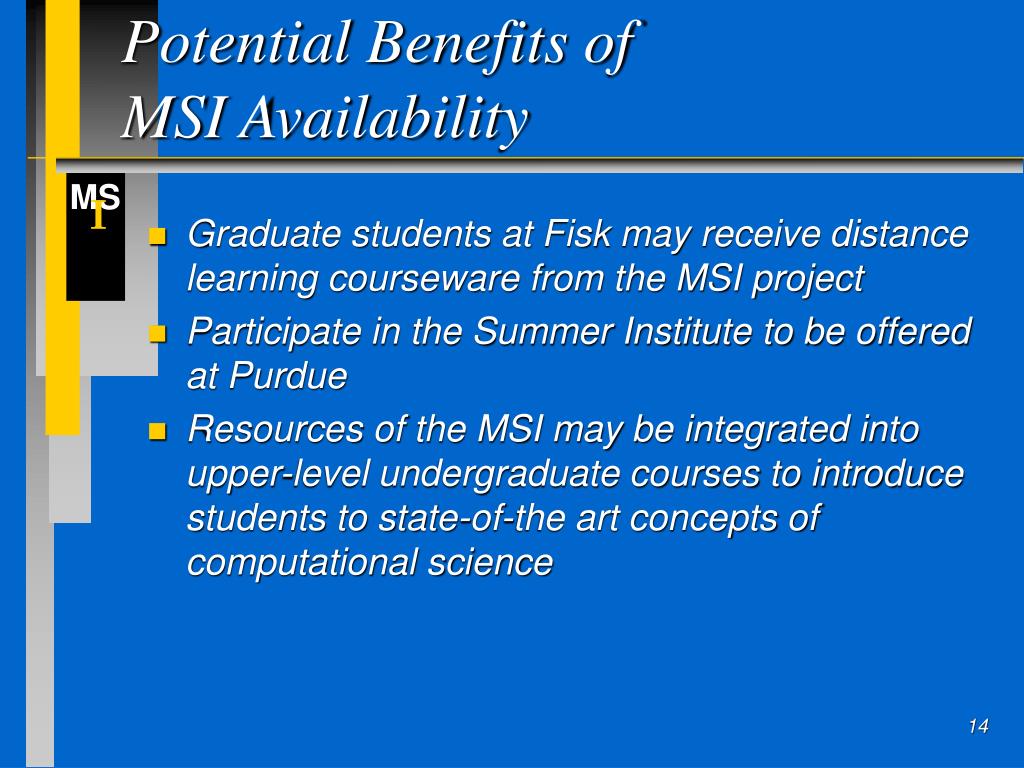 Potential Benefits of MSI Availability

MS I

- Graduate students at Fisk may receive distance learning courseware from the MSI project
- Participate in the Summer Institute to be offered at Purdue
- Resources of the MSI may be integrated into upper-level undergraduate courses to introduce students to state-of-the art concepts of computational science

14